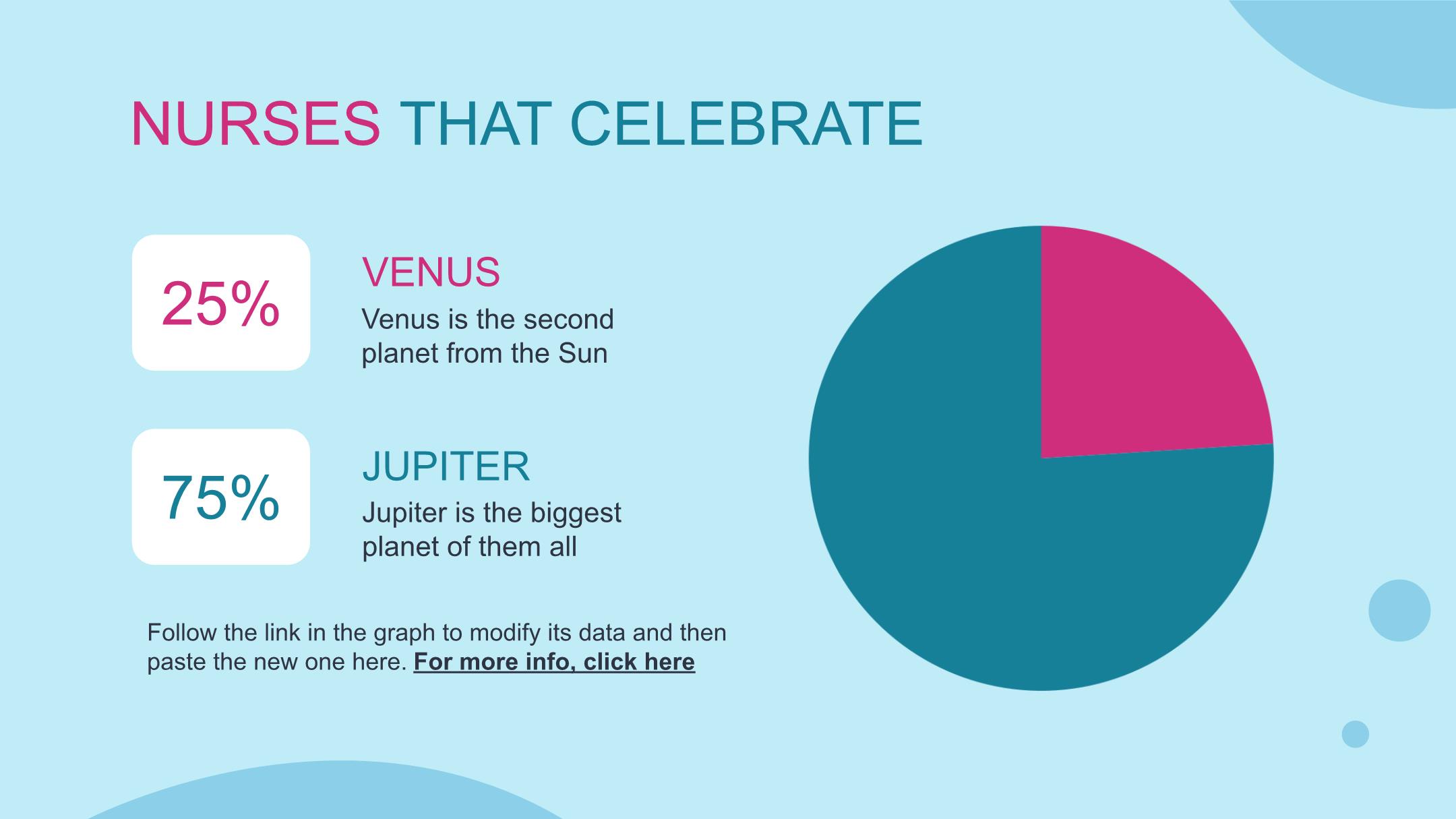 NURSES THAT CELEBRATE

25%

VENUS

Venus is the second planet from the Sun

75%

JUPITER

Jupiter is the biggest planet of them all

Follow the link in the graph to modify its data and then paste the new one here. For more info, click here